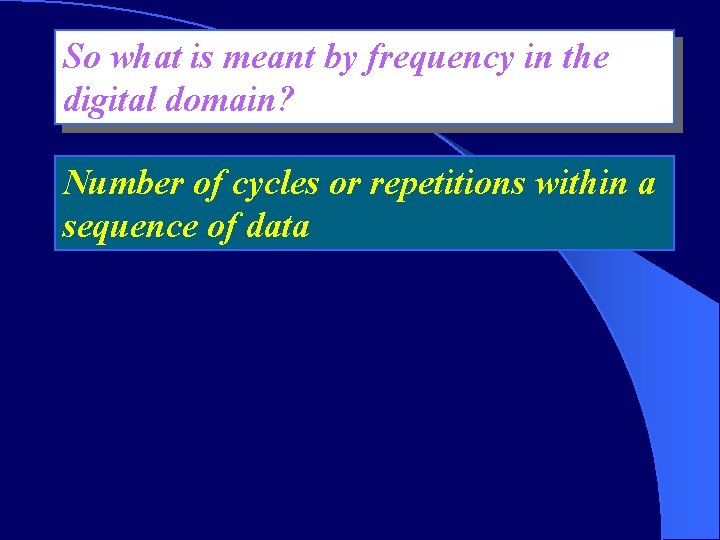 So what is meant by frequency in the digital domain?

Number of cycles or repetitions within a sequence of data